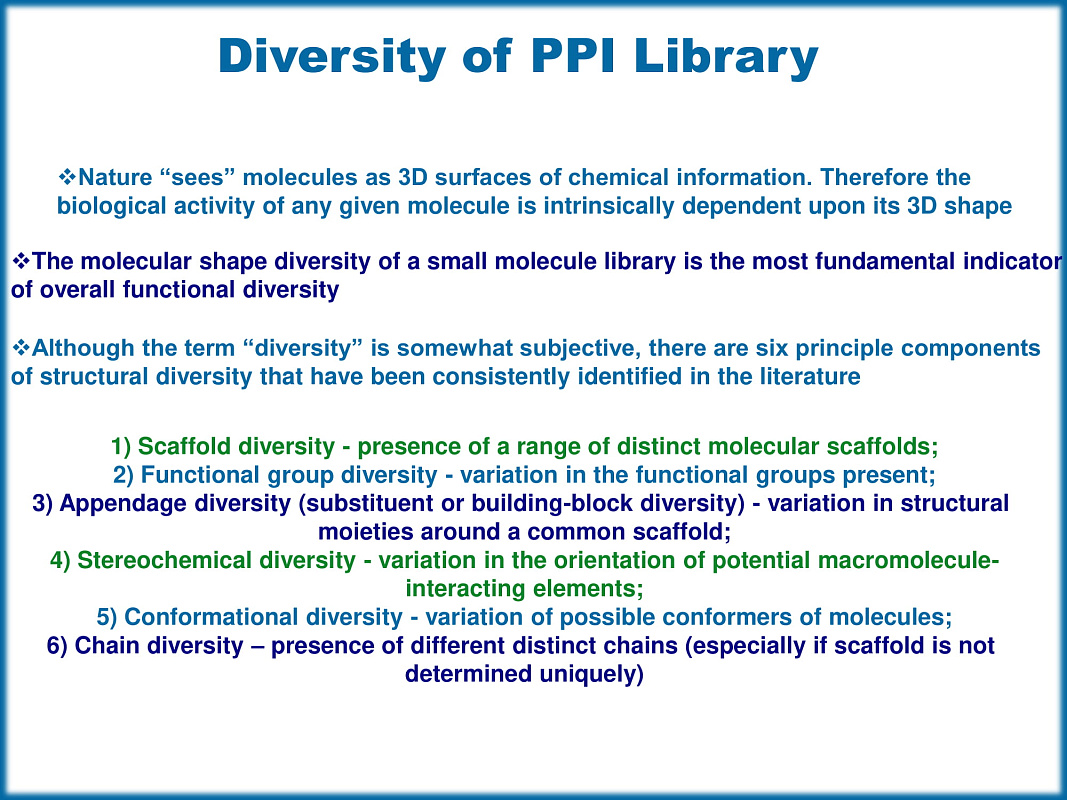 Diversity of PPI Library

❖Nature “sees” molecules as 3D surfaces of chemical information. Therefore the biological activity of any given molecule is intrinsically dependent upon its 3D shape

❖The molecular shape diversity of a small molecule library is the most fundamental indicator of overall functional diversity

❖Although the term “diversity” is somewhat subjective, there are six principle components of structural diversity that have been consistently identified in the literature

1) Scaffold diversity - presence of a range of distinct molecular scaffolds;
2) Functional group diversity - variation in the functional groups present;
3) Appendage diversity (substituent or building-block diversity) - variation in structural moieties around a common scaffold;
4) Stereochemical diversity - variation in the orientation of potential macromolecule-interacting elements;
5) Conformational diversity - variation of possible conformers of molecules;
6) Chain diversity – presence of different distinct chains (especially if scaffold is not determined uniquely)